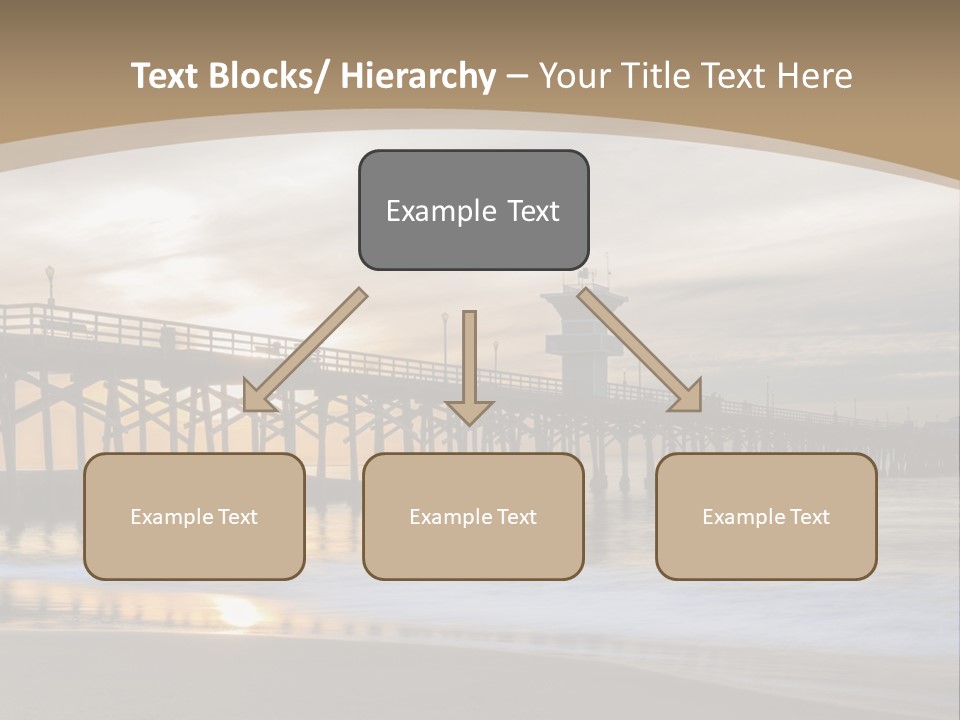 Text Blocks/ Hierarchy – Your Title Text Here

Example Text

Example Text

Example Text

Example Text